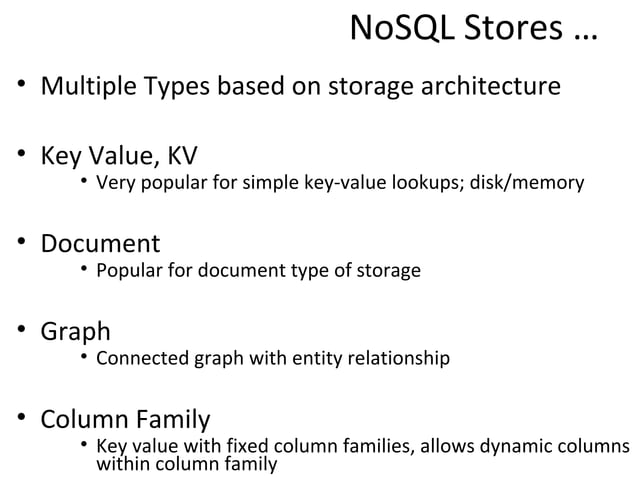 NoSQL Stores …

• Multiple Types based on storage architecture

• Key Value, KV
  • Very popular for simple key-value lookups; disk/memory

• Document
  • Popular for document type of storage

• Graph
  • Connected graph with entity relationship

• Column Family
  • Key value with fixed column families, allows dynamic columns within column family